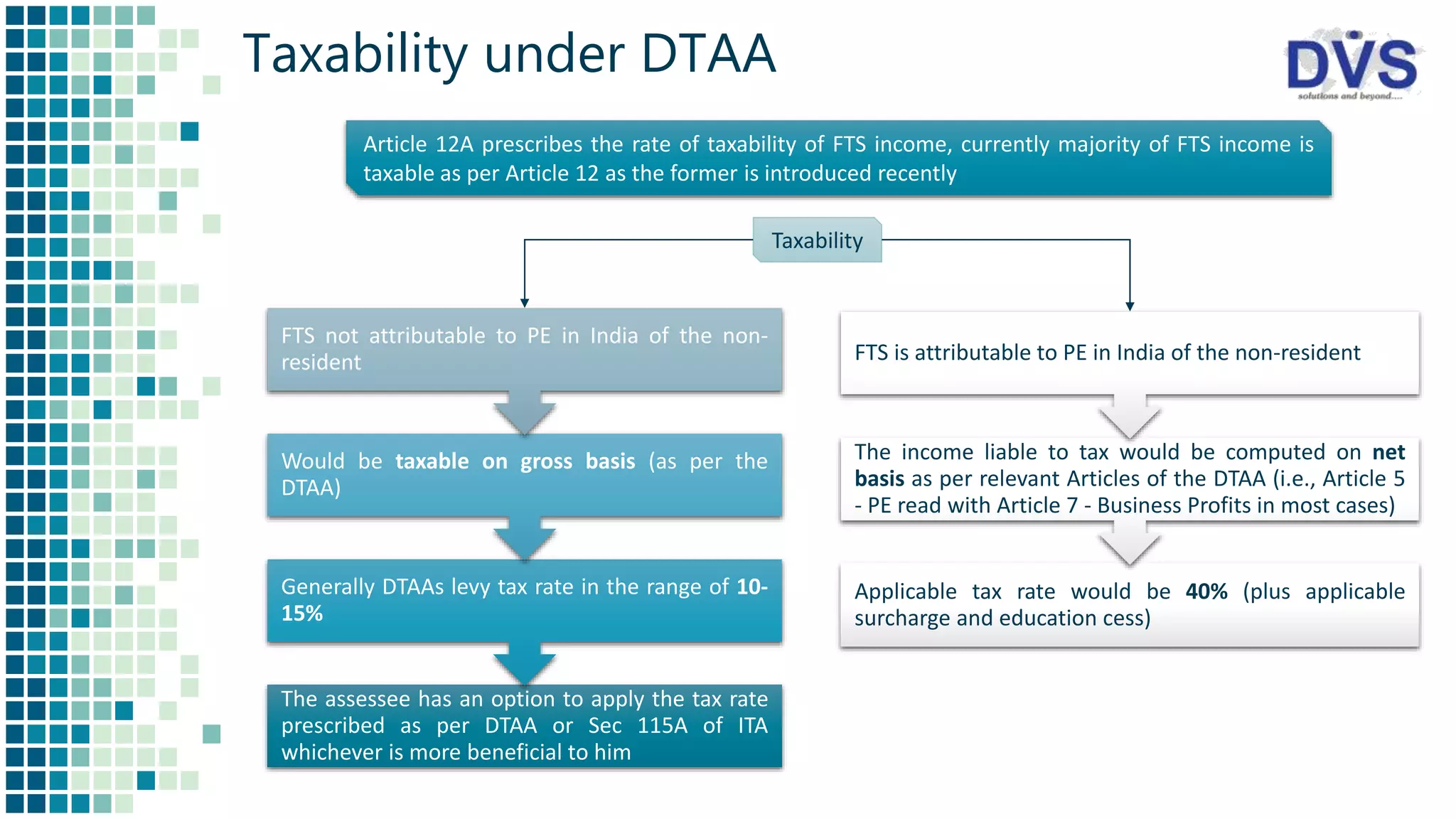 Taxability under DTAA

DVS
solutions and beyond....

Article 12A prescribes the rate of taxability of FTS income, currently majority of FTS income is taxable as per Article 12 as the former is introduced recently

Taxability

FTS not attributable to PE in India of the non-resident

Would be taxable on gross basis (as per the DTAA)

Generally DTAAs levy tax rate in the range of 10-15%

The assessee has an option to apply the tax rate prescribed as per DTAA or Sec 115A of ITA whichever is more beneficial to him

FTS is attributable to PE in India of the non-resident

The income liable to tax would be computed on net basis as per relevant Articles of the DTAA (i.e., Article 5 - PE read with Article 7 - Business Profits in most cases)

Applicable tax rate would be 40% (plus applicable surcharge and education cess)